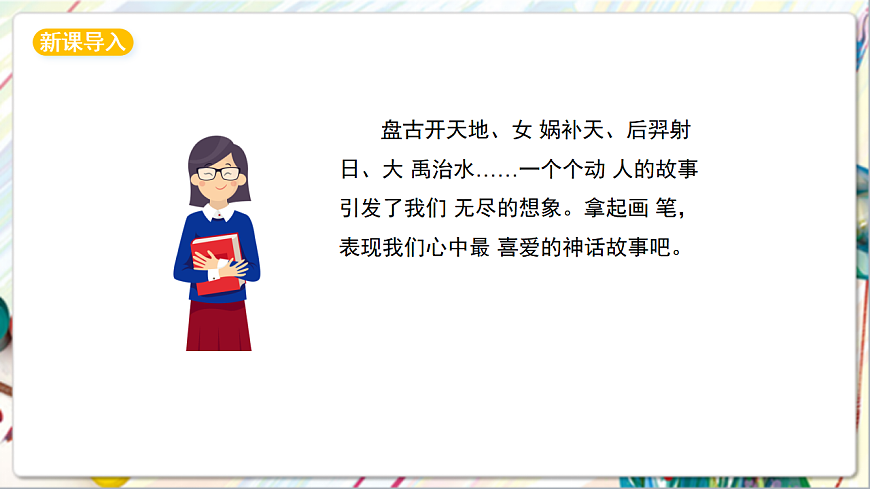 新课导入

盘古开天地、女 娲补天、后羿射日、大 禹治水……一个个动 人的故事引发了我们 无尽的想象。拿起画 笔，表现我们心中最 喜爱的神话故事吧。